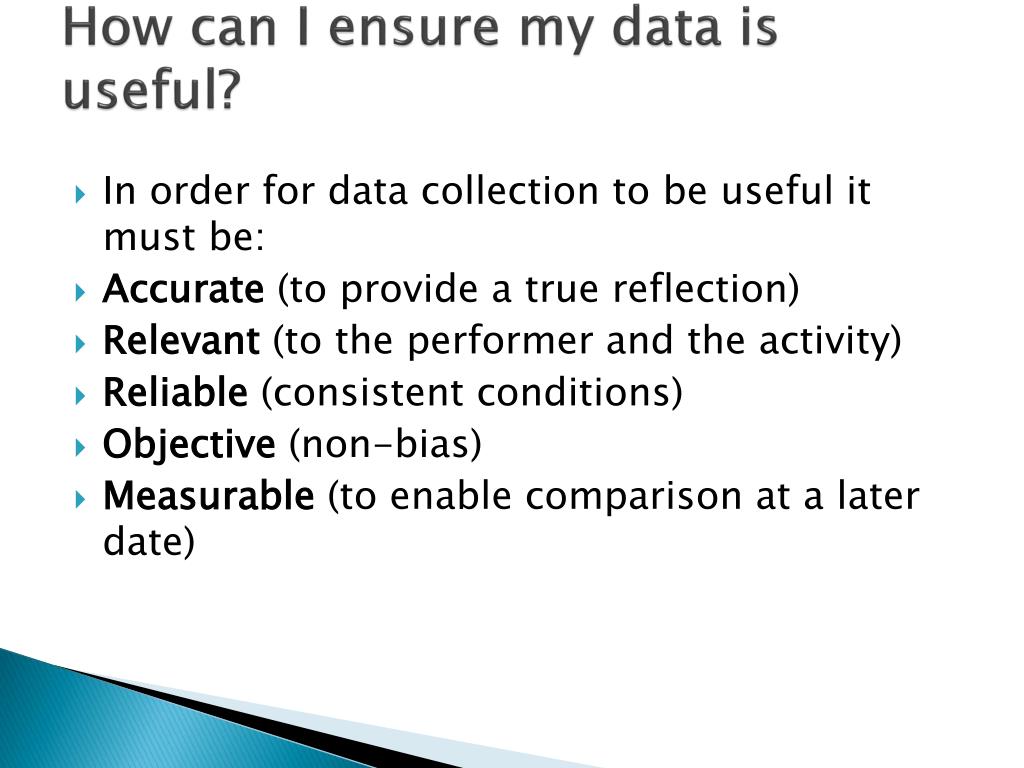 How can I ensure my data is useful?

In order for data collection to be useful it must be:
Accurate (to provide a true reflection)
Relevant (to the performer and the activity)
Reliable (consistent conditions)
Objective (non-bias)
Measurable (to enable comparison at a later date)